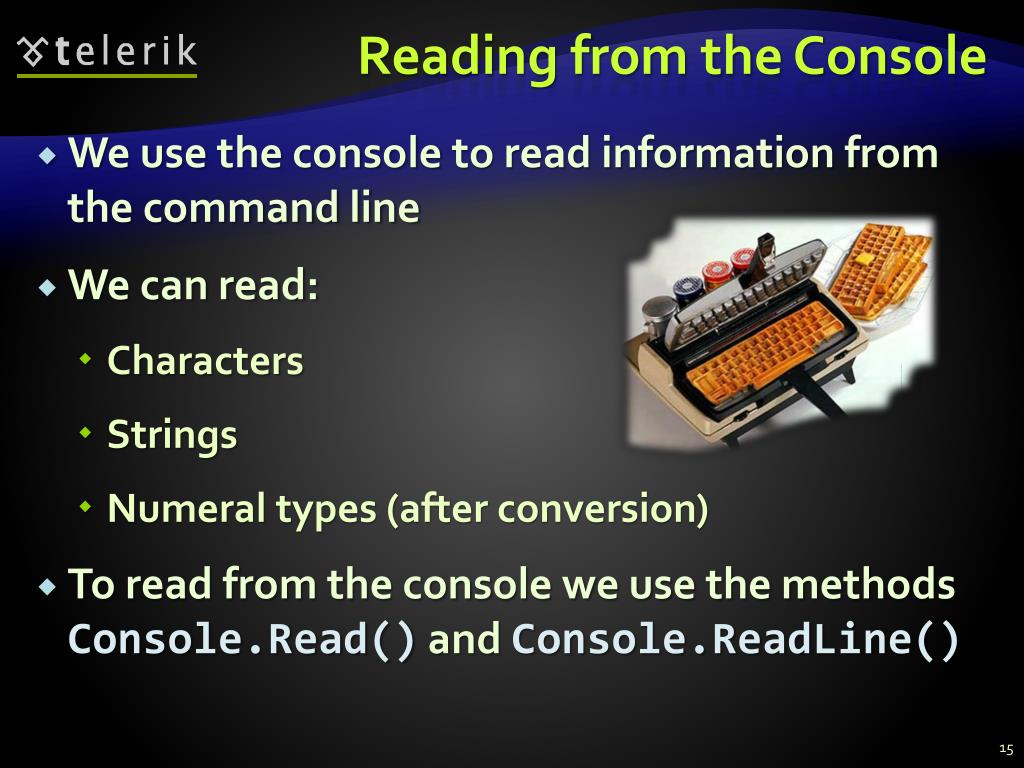 telerik

Reading from the Console

We use the console to read information from the command line

We can read:

Characters

Strings

Numeral types (after conversion)

To read from the console we use the methods Console.Read() and Console.ReadLine()

15